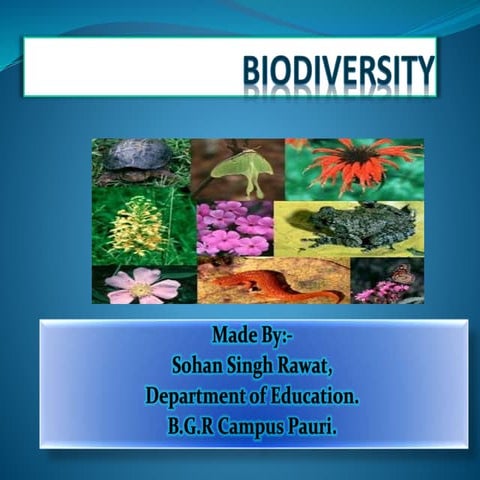 BIODIVERSITY

Made By:-
Sohan Singh Rawat,
Department of Education.
B.G.R Campus Pauri.